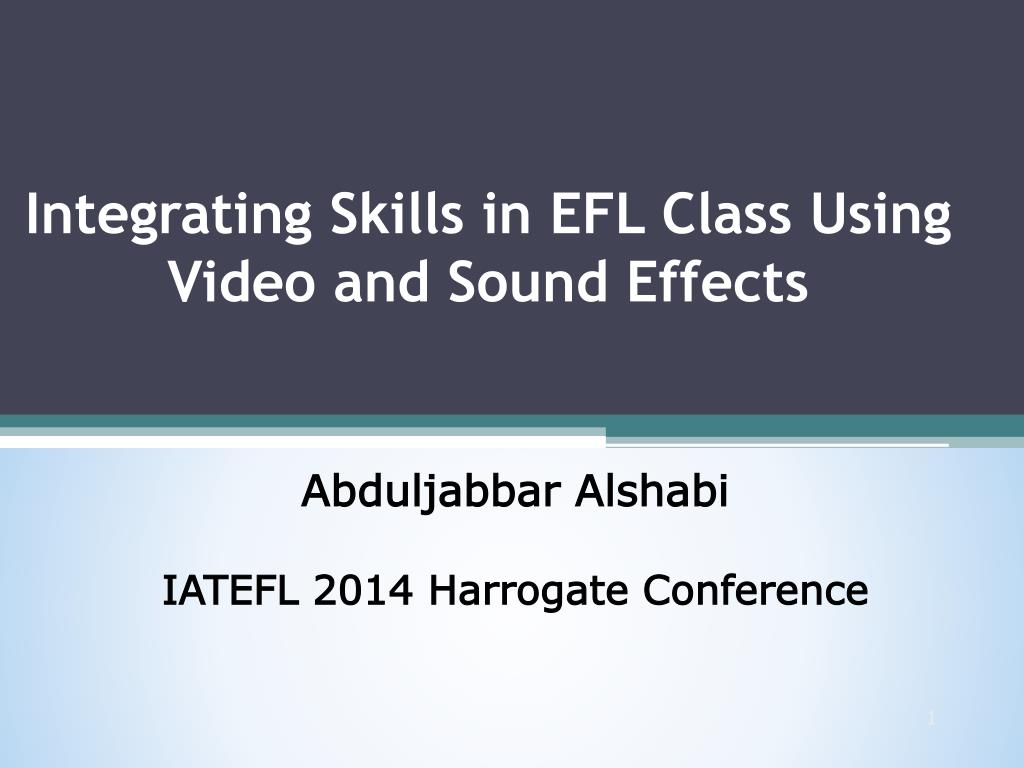 Integrating Skills in EFL Class Using Video and Sound Effects

Abduljabbar Alshabi

IATEFL 2014 Harrogate Conference

1